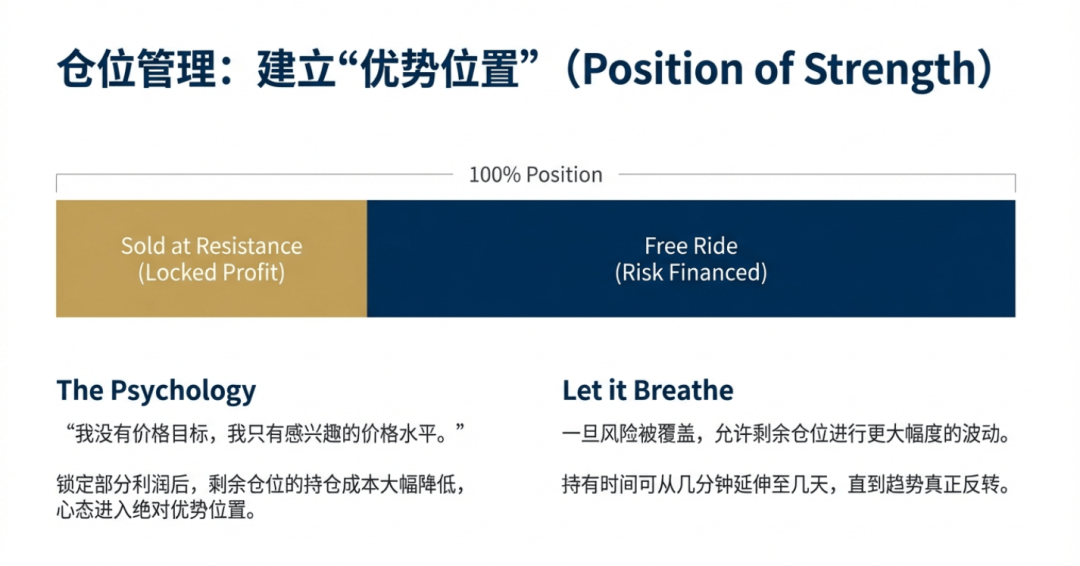 仓位管理：建立“优势位置”（Position of Strength）

100% Position

Sold at Resistance
(Locked Profit)

Free Ride
(Risk Financed)

The Psychology

“我没有价格目标，我只有感兴趣的价格水平。”

锁定部分利润后，剩余仓位的持仓成本大幅降低，心态进入绝对优势位置。

Let it Breathe

一旦风险被覆盖，允许剩余仓位进行更大幅度的波动。

持有时间可从几分钟延伸至几天，直到趋势真正反转。